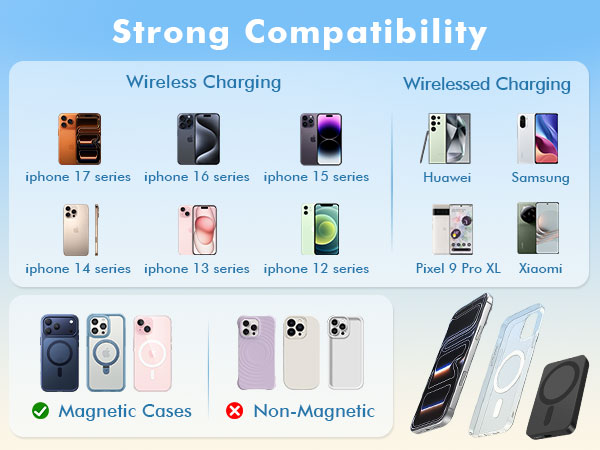 Strong Compatibility

Wireless Charging

iphone 17 series iphone 16 series iphone 15 series

iphone 14 series iphone 13 series iphone 12 series

Wirelessed Charging

Huawei Samsung

Pixel 9 Pro XL Xiaomi

Magnetic Cases

Non-Magnetic